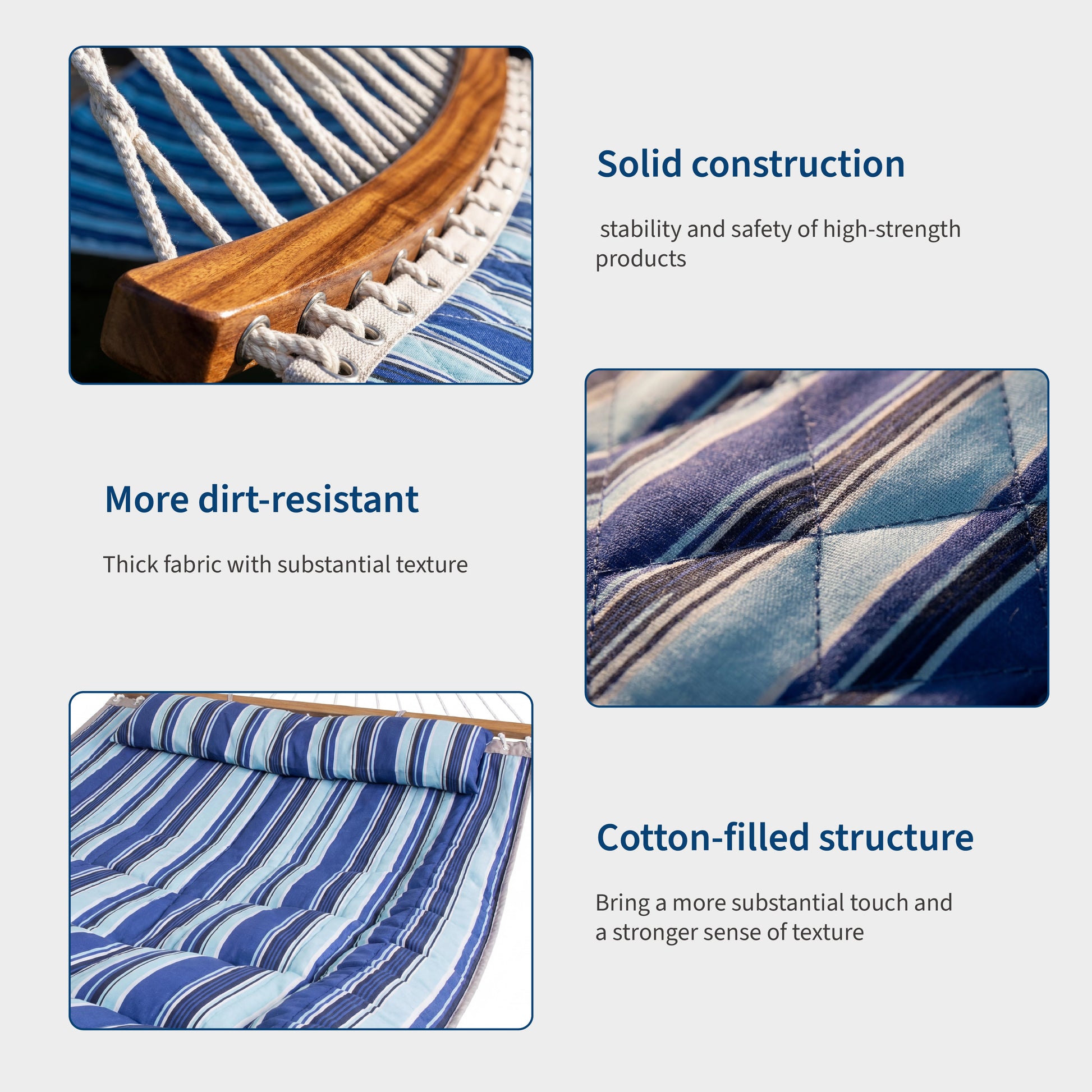 Solid construction

stability and safety of high-strength products

More dirt-resistant

Thick fabric with substantial texture

Cotton-filled structure

Bring a more substantial touch and a stronger sense of texture